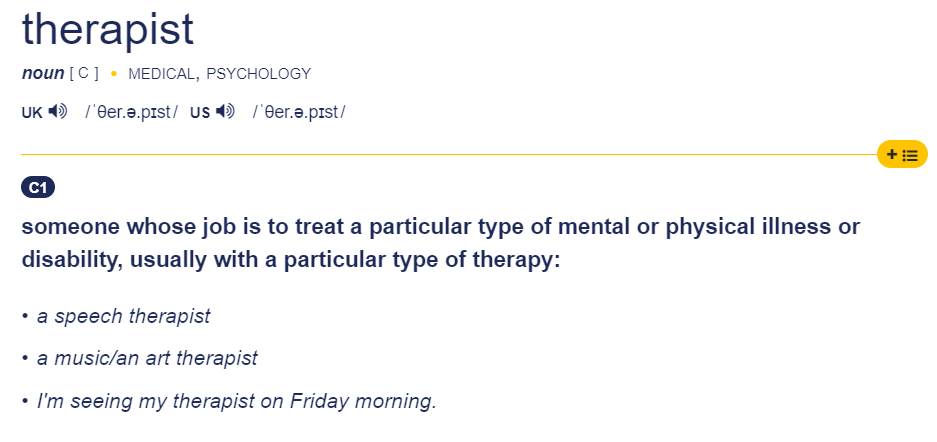 therapist

noun [ C ] • MEDICAL, PSYCHOLOGY

UK /ˈθer.ə.pɪst/ US /ˈθer.ə.pɪst/

C1

someone whose job is to treat a particular type of mental or physical illness or disability, usually with a particular type of therapy:

• a speech therapist
• a music/an art therapist
• I'm seeing my therapist on Friday morning.